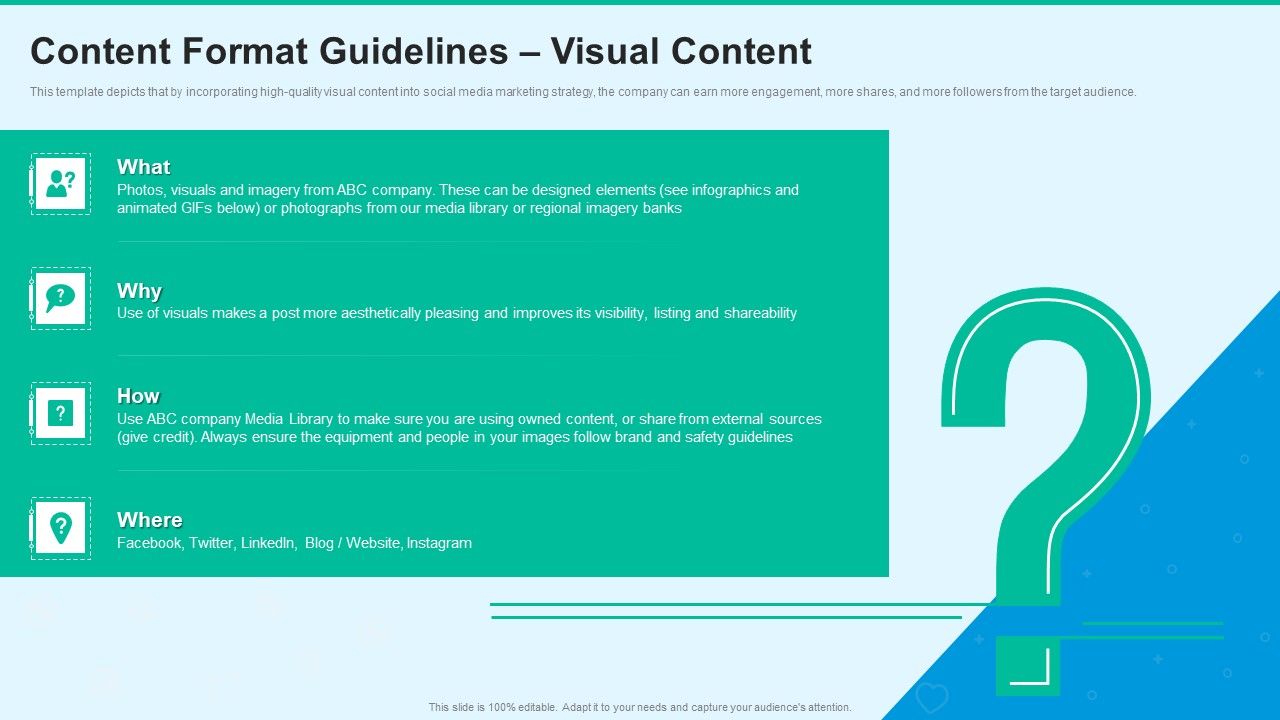 Content Format Guidelines – Visual Content

This template depicts that by incorporating high-quality visual content into social media marketing strategy, the company can earn more engagement, more shares, and more followers from the target audience.

What
Photos, visuals and imagery from ABC company. These can be designed elements (see infographics and animated GIFs below) or photographs from our media library or regional imagery banks

Why
Use of visuals makes a post more aesthetically pleasing and improves its visibility, listing and shareability

How
Use ABC company Media Library to make sure you are using owned content, or share from external sources (give credit). Always ensure the equipment and people in your images follow brand and safety guidelines

Where
Facebook, Twitter, LinkedIn, Blog / Website, Instagram

This slide is 100% editable. Adapt it to your needs and capture your audience's attention.